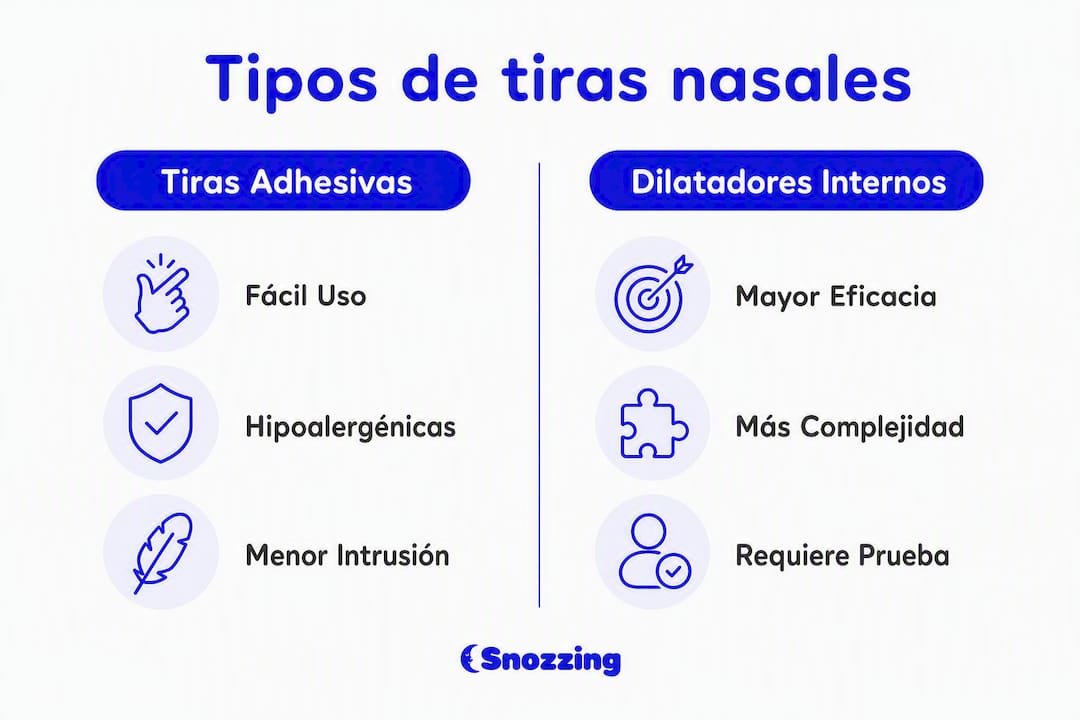 Tipos de tiras nasales

Tiras Adhesivas

Fácil Uso

Hipoalergénicas

Menor Intrusión

Dilatadores Internos

Mayor Eficacia

Más Complejidad

Requiere Prueba

Snozzing